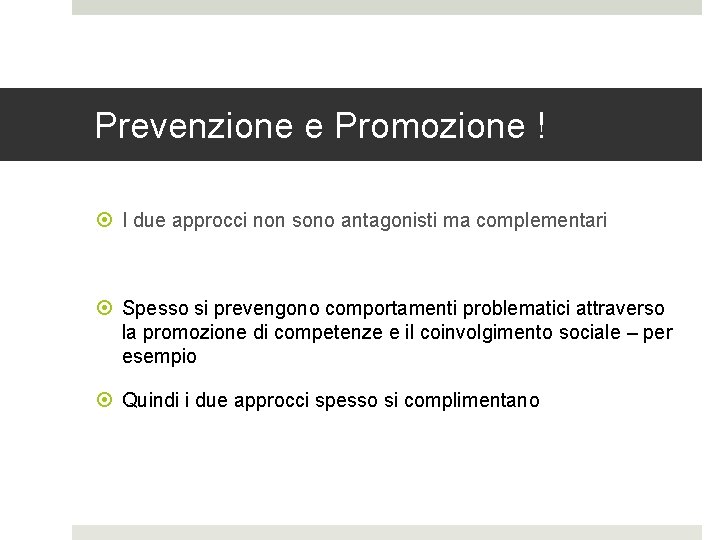 Prevenzione e Promozione !

I due approcci non sono antagonisti ma complementari

Spesso si prevengono comportamenti problematici attraverso la promozione di competenze e il coinvolgimento sociale – per esempio

Quindi i due approcci spesso si complimentano